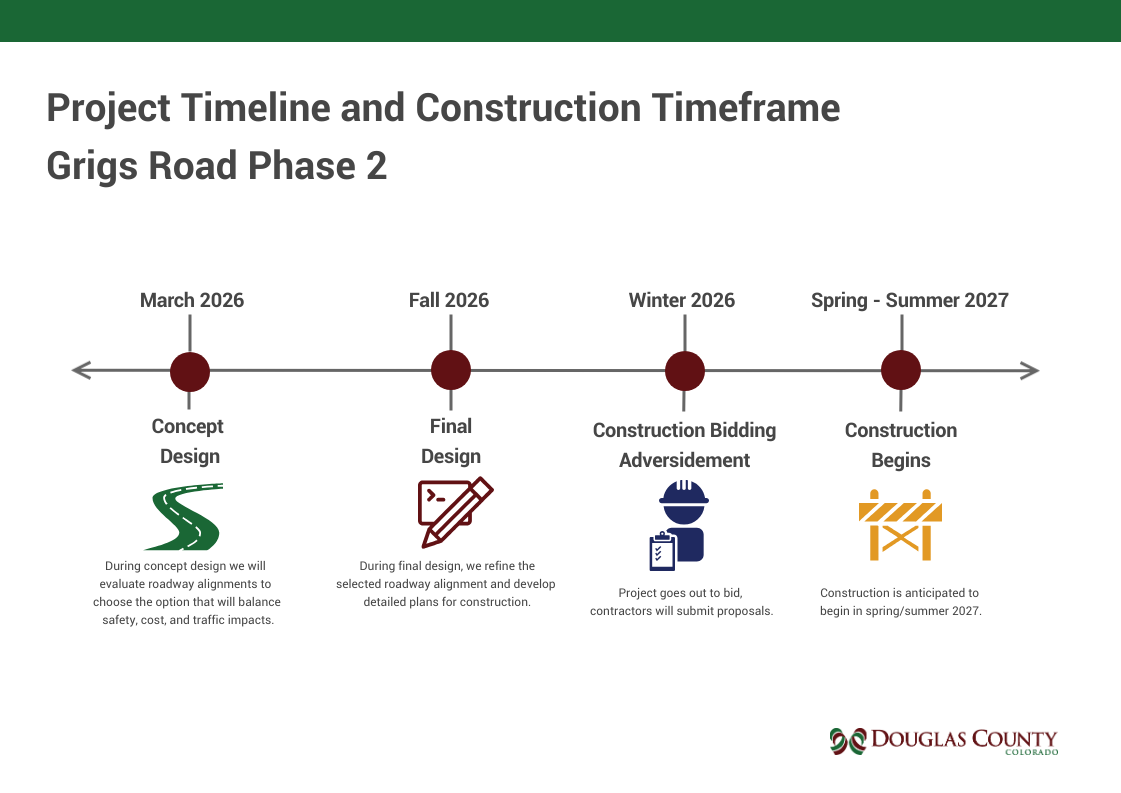 Project Timeline and Construction Timeframe
Grigs Road Phase 2

March 2026

Concept Design

During concept design we will evaluate roadway alignments to choose the option that will balance safety, cost, and traffic impacts.

Fall 2026

Final Design

During final design, we refine the selected roadway alignment and develop detailed plans for construction.

Winter 2026

Construction Bidding Adversidement

Project goes out to bid, contractors will submit proposals.

Spring - Summer 2027

Construction Begins

Construction is anticipated to begin in spring/summer 2027.

DOUGLAS COUNTY
COLORADO